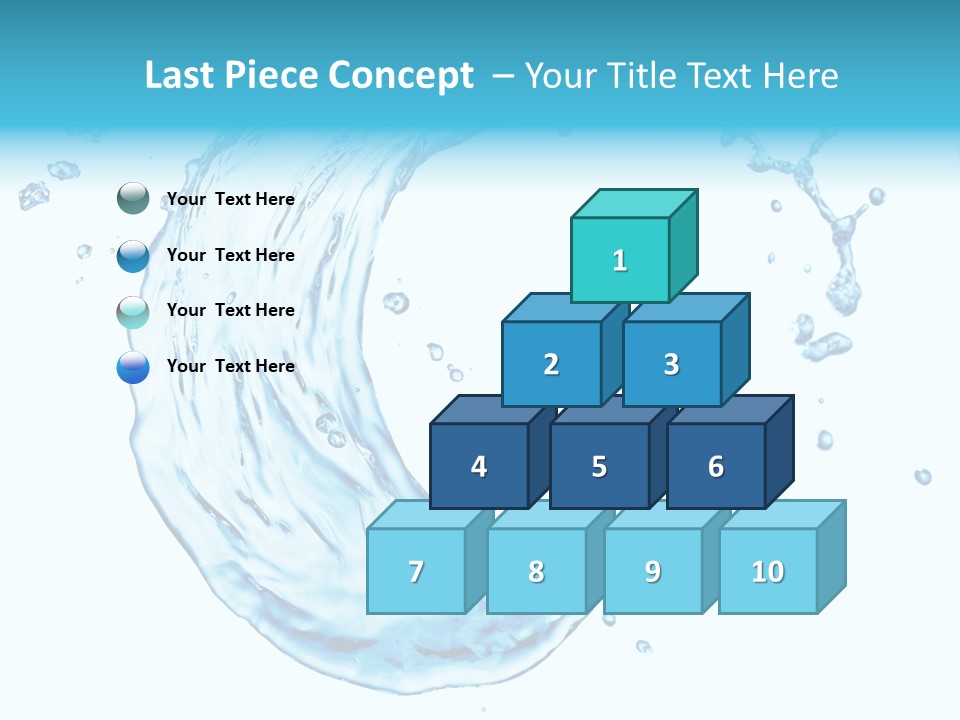 Last Piece Concept – Your Title Text Here

Your Text Here

Your Text Here

Your Text Here

Your Text Here

1

2

3

4

5

6

7

8

9

10